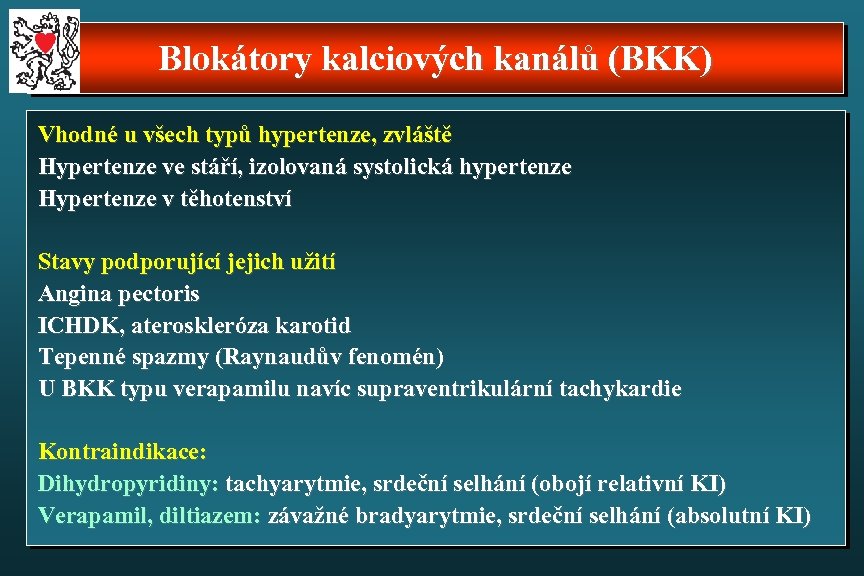 Blokátory kalciových kanálů (BKK)

Vhodné u všech typů hypertenze, zvláště
Hypertenze ve stáří, izolovaná systolická hypertenze
Hypertenze v těhotenství

Stavy podporující jejich užití
Angina pectoris
ICHDK, ateroskleróza karotid
Tepenné spazmy (Raynaudův fenomén)
U BKK typu verapamilu navíc supraventrikulární tachykardie

Kontraindikace:
Dihydropyridiny: tachyarytmie, srdeční selhání (obojí relativní KI)
Verapamil, diltiazem: závažné bradyarytmie, srdeční selhání (absolutní KI)